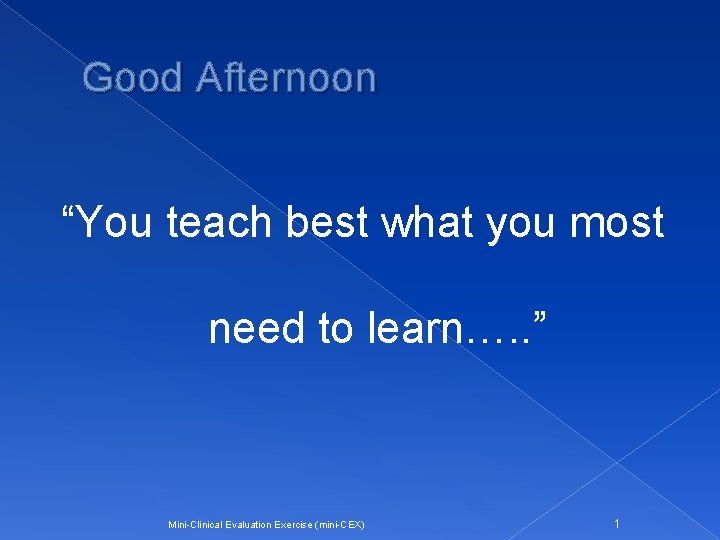 Good Afternoon

“You teach best what you most need to learn…..”

Mini-Clinical Evaluation Exercise (mini-CEX)

1